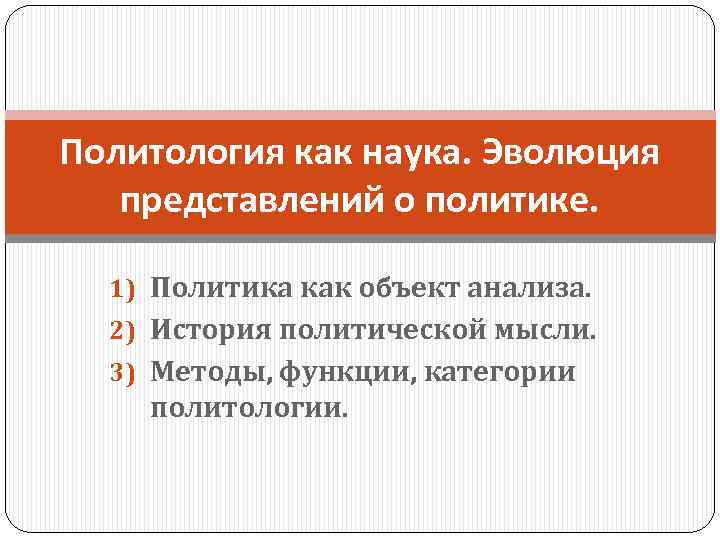 Политология как наука. Эволюция представлений о политике.

1) Политика как объект анализа.
2) История политической мысли.
3) Методы, функции, категории политологии.